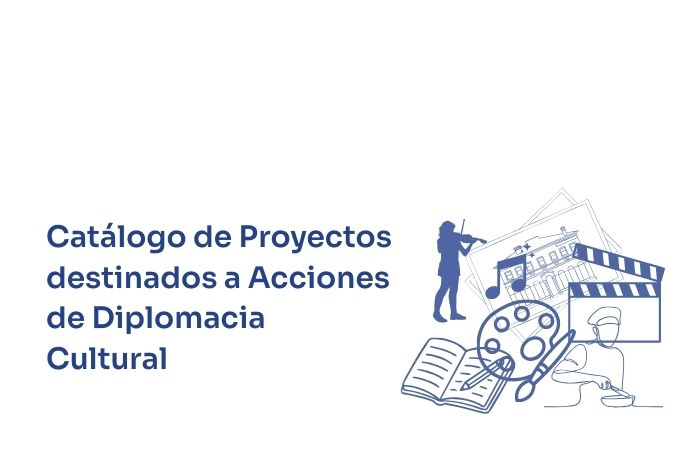 Catálogo de Proyectos destinados a Acciones de Diplomacia Cultural